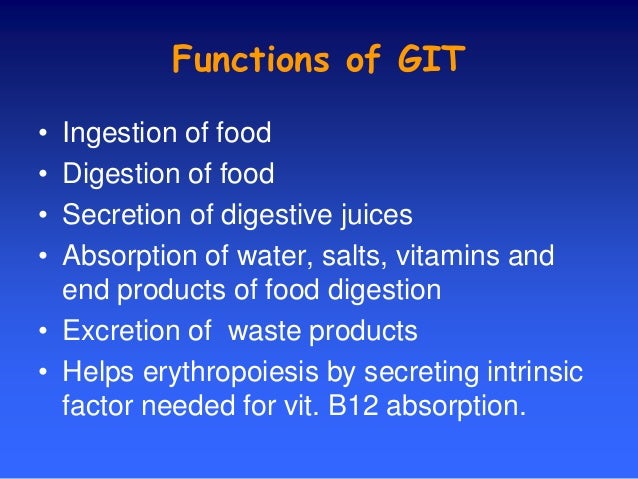 Functions of GIT

• Ingestion of food
• Digestion of food
• Secretion of digestive juices
• Absorption of water, salts, vitamins and end products of food digestion
• Excretion of  waste products
• Helps erythropoiesis by secreting intrinsic factor needed for vit. B12 absorption.